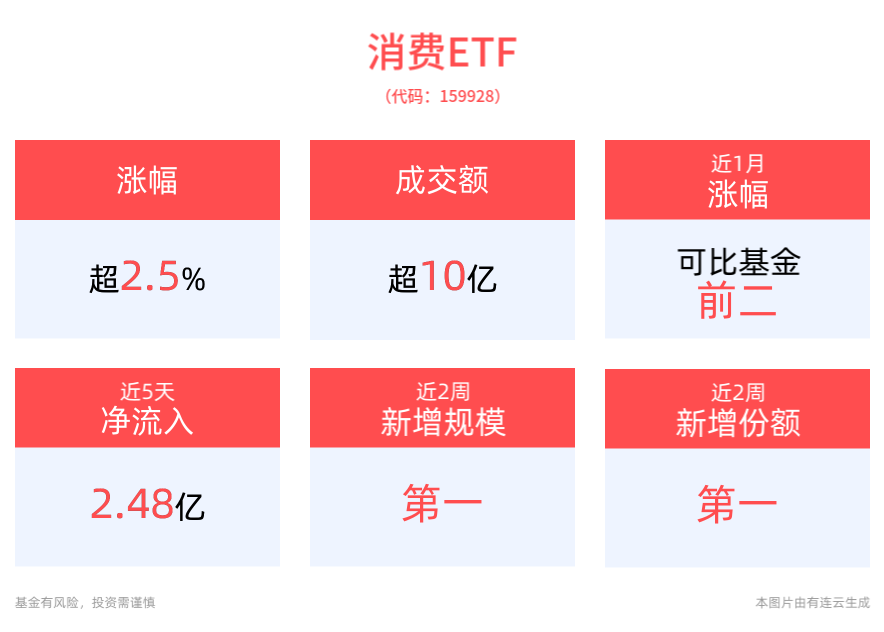 消费ETF
（代码：159928）

涨幅
超2.5%

成交额
超10亿

近1月
涨幅
可比基金
前二

近5天
净流入
2.48亿

近2周
新增规模
第一

近2周
新增份额
第一

基金有风险，投资需谨慎

本图片由有连云生成